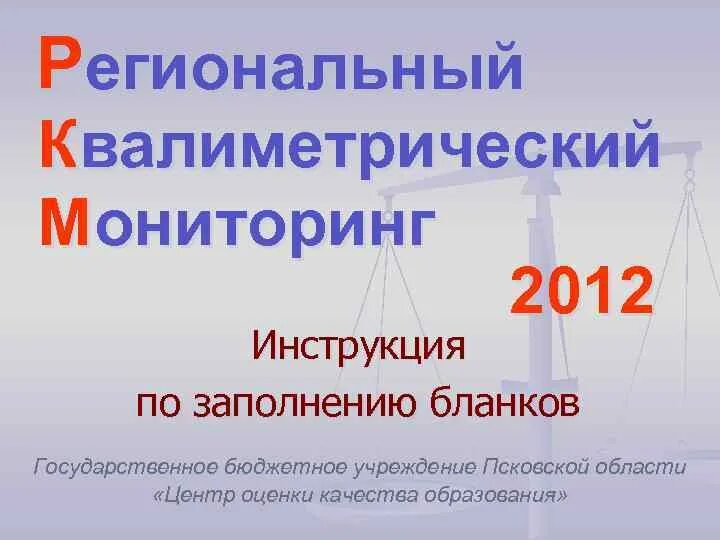 Региональный
Квалиметрический
Мониторинг
2012

Инструкция
по заполнению бланков

Государственное бюджетное учреждение Псковской области «Центр оценки качества образования»